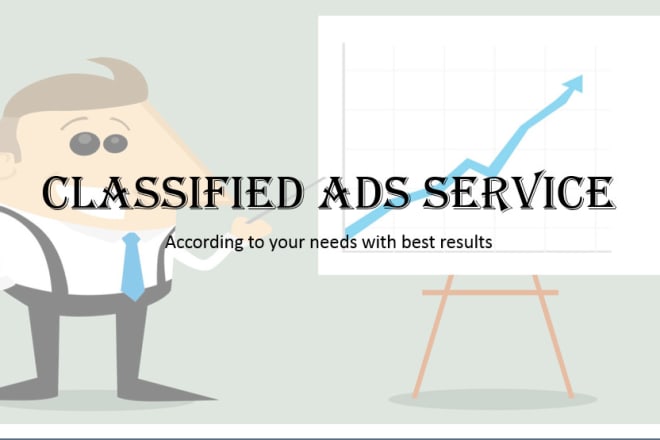 CLASSIFIED ADS SERVICE

According to your needs with best results